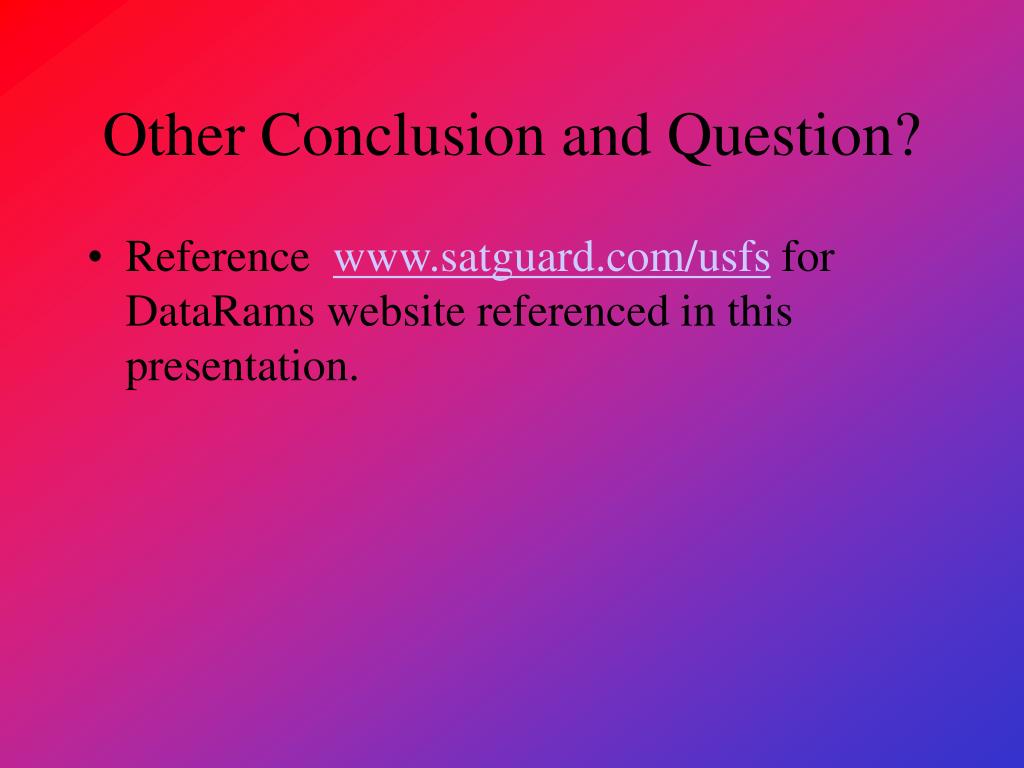 Other Conclusion and Question?

• Reference www.satguard.com/usfs for DataRams website referenced in this presentation.